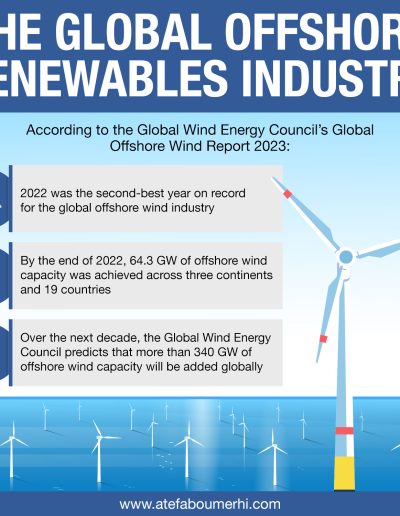 HE GLOBAL OFFSHOR
ENEWABLES INDUSTR

According to the Global Wind Energy Council's Global Offshore Wind Report 2023:

2022 was the second-best year on record for the global offshore wind industry

By the end of 2022, 64.3 GW of offshore wind capacity was achieved across three continents and 19 countries

Over the next decade, the Global Wind Energy Council predicts that more than 340 GW of offshore wind capacity will be added globally

www.atefaboumerhi.com